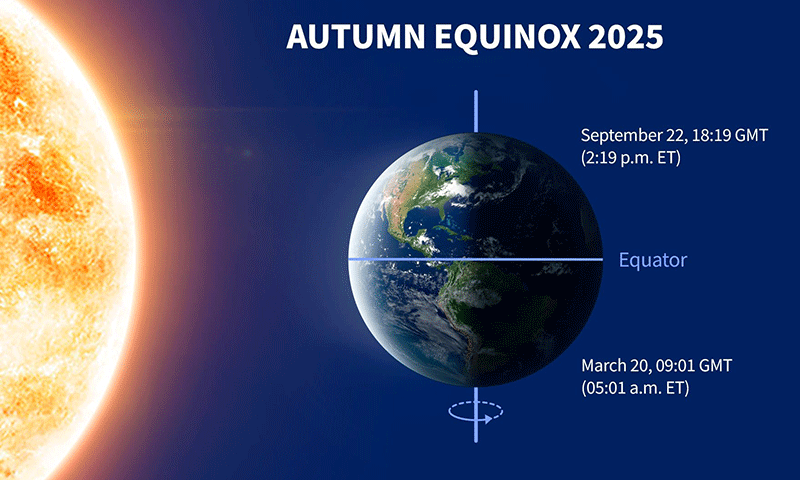 AUTUMN EQUINOX 2025

September 22, 18:19 GMT
(2:19 p.m. ET)

Equator

March 20, 09:01 GMT
(05:01 a.m. ET)